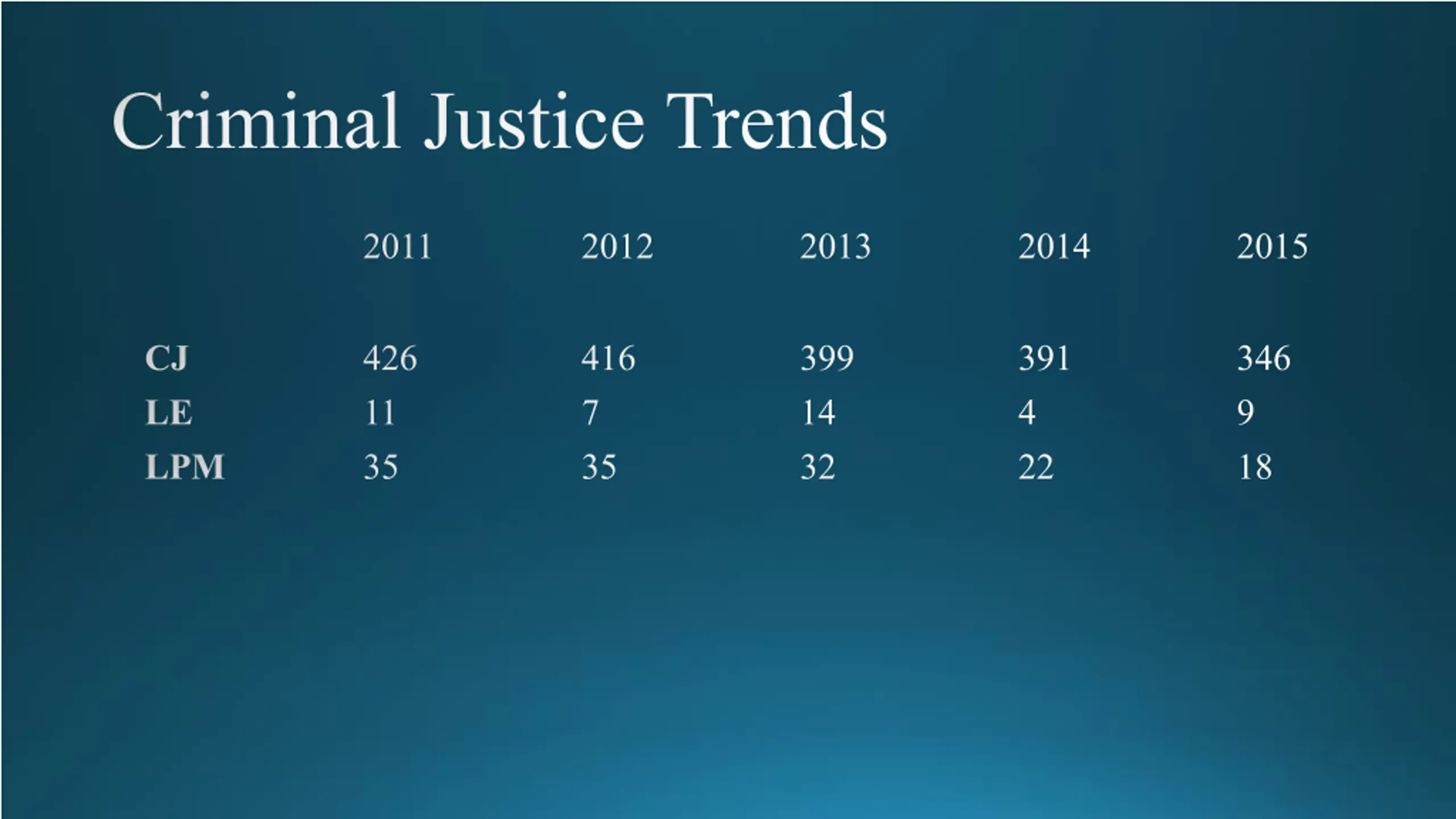 Criminal Justice Trends

| | 2011 | 2012 | 2013 | 2014 | 2015 |
|---|---|---|---|---|---|
| CJ | 426 | 416 | 399 | 391 | 346 |
| LE | 11 | 7 | 14 | 4 | 9 |
| LPM | 35 | 35 | 32 | 22 | 18 |